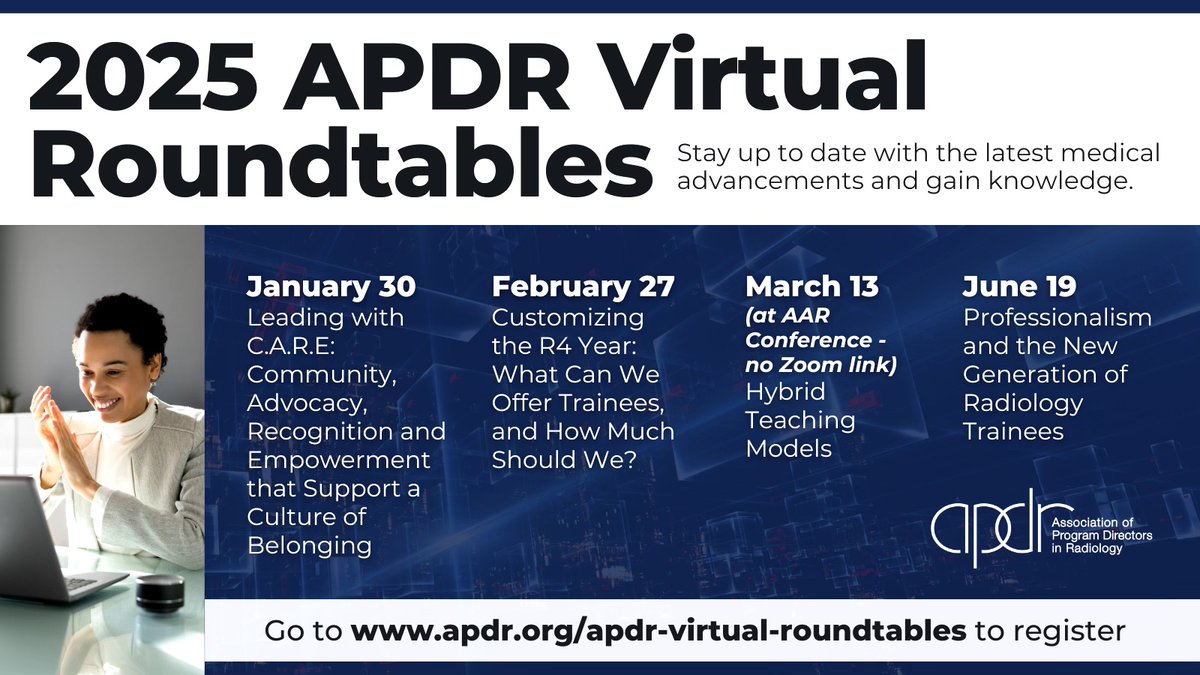 2025 APDR Virtual Roundtables

Stay up to date with the latest medical advancements and gain knowledge.

January 30
Leading with C.A.R.E: Community, Advocacy, Recognition and Empowerment that Support a Culture of Belonging

February 27
Customizing the R4 Year: What Can We Offer Trainees, and How Much Should We?

March 13
(at AAR Conference - no Zoom link)
Hybrid Teaching Models

June 19
Professionalism and the New Generation of Radiology Trainees

apdr Association of Program Directors in Radiology

Go to www.apdr.org/apdr-virtual-roundtables to register